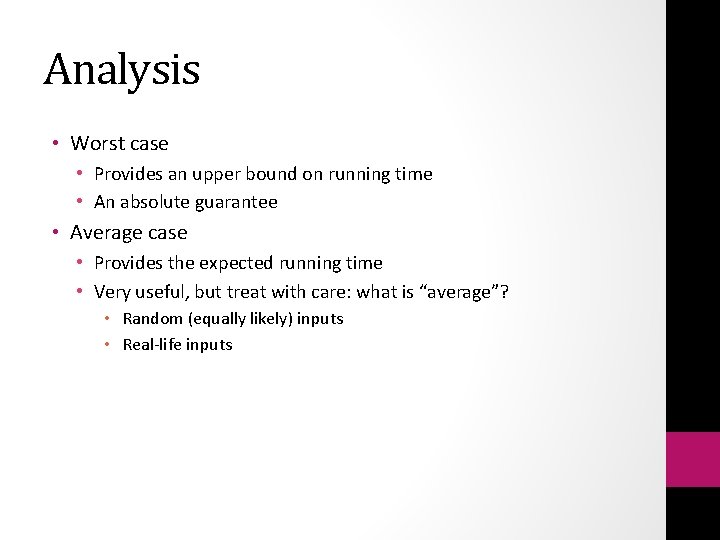 Analysis

• Worst case
  • Provides an upper bound on running time
  • An absolute guarantee
• Average case
  • Provides the expected running time
  • Very useful, but treat with care: what is “average”?
    • Random (equally likely) inputs
    • Real-life inputs